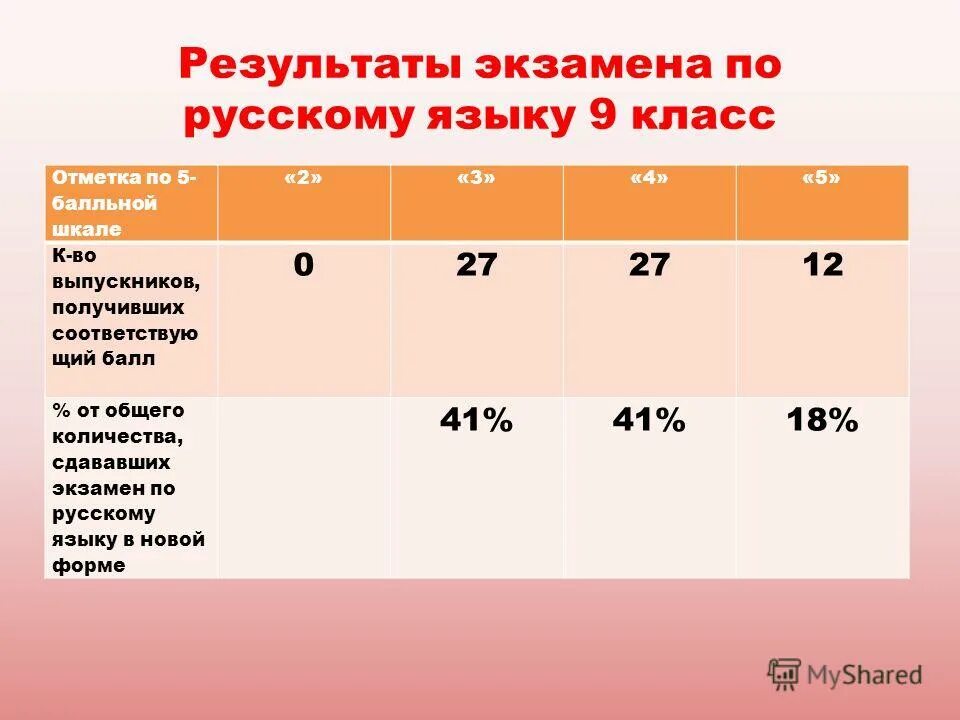 Результаты экзамена по русскому языку 9 класс

| Отметка по 5-балльной шкале | «2» | «3» | «4» | «5» |
|---|---|---|---|---|
| К-во выпускников, получивших соответствующий балл | 0 | 27 | 27 | 12 |
| % от общего количества, сдававших экзамен по русскому языку в новой форме | | 41% | 41% | 18% |

MyShared